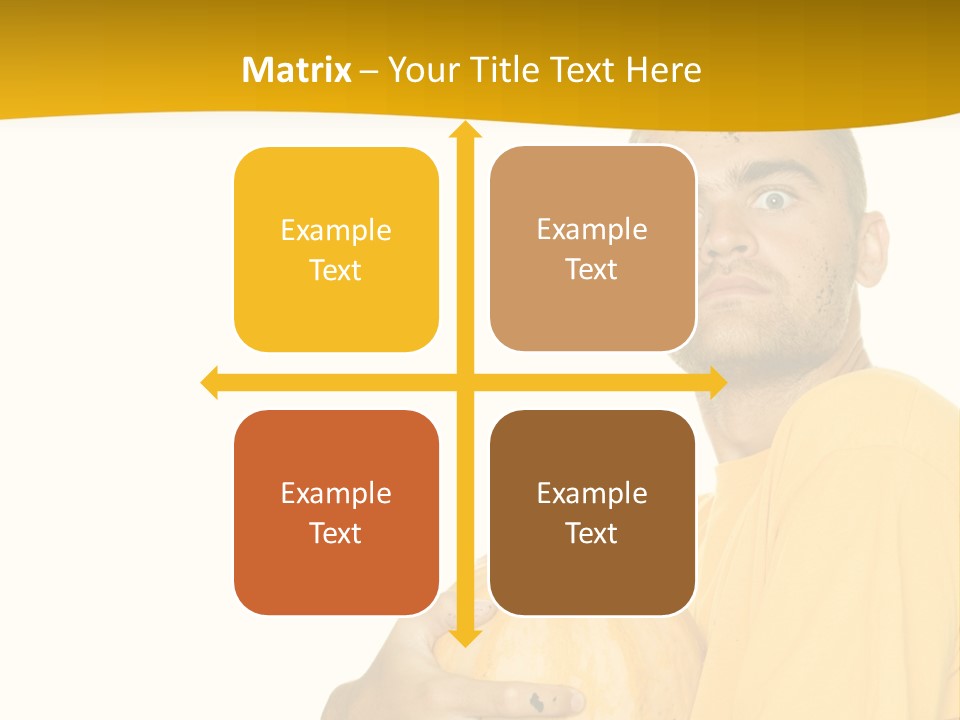 Matrix – Your Title Text Here

Example Text

Example Text

Example Text

Example Text